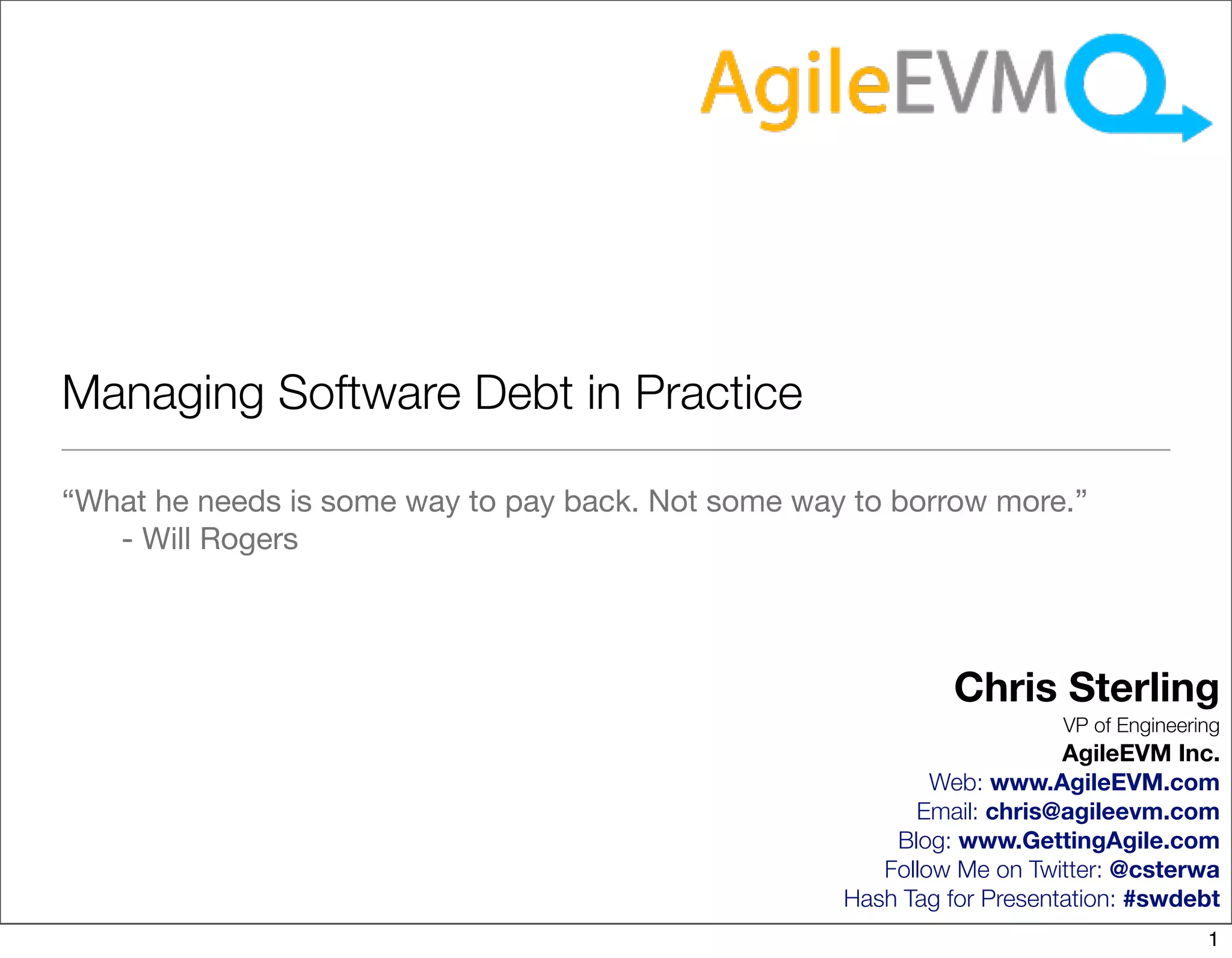 AgileEVM

Managing Software Debt in Practice

“What he needs is some way to pay back. Not some way to borrow more.”
- Will Rogers

Chris Sterling
VP of Engineering
AgileEVM Inc.
Web: www.AgileEVM.com
Email: chris@agileevm.com
Blog: www.GettingAgile.com
Follow Me on Twitter: @csterwa
Hash Tag for Presentation: #swdebt

1